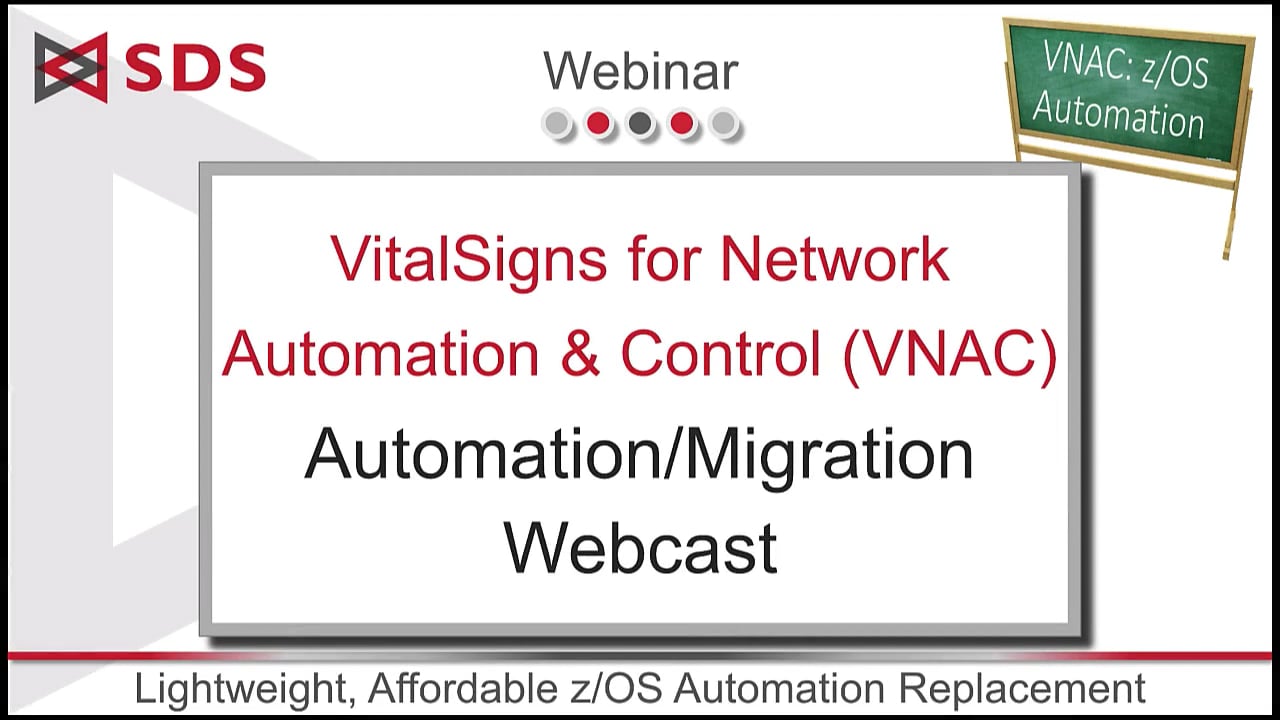 SDS

Webinar

VNAC: z/OS Automation

VitalSigns for Network Automation & Control (VNAC)

Automation/Migration Webcast

Lightweight, Affordable z/OS Automation Replacement